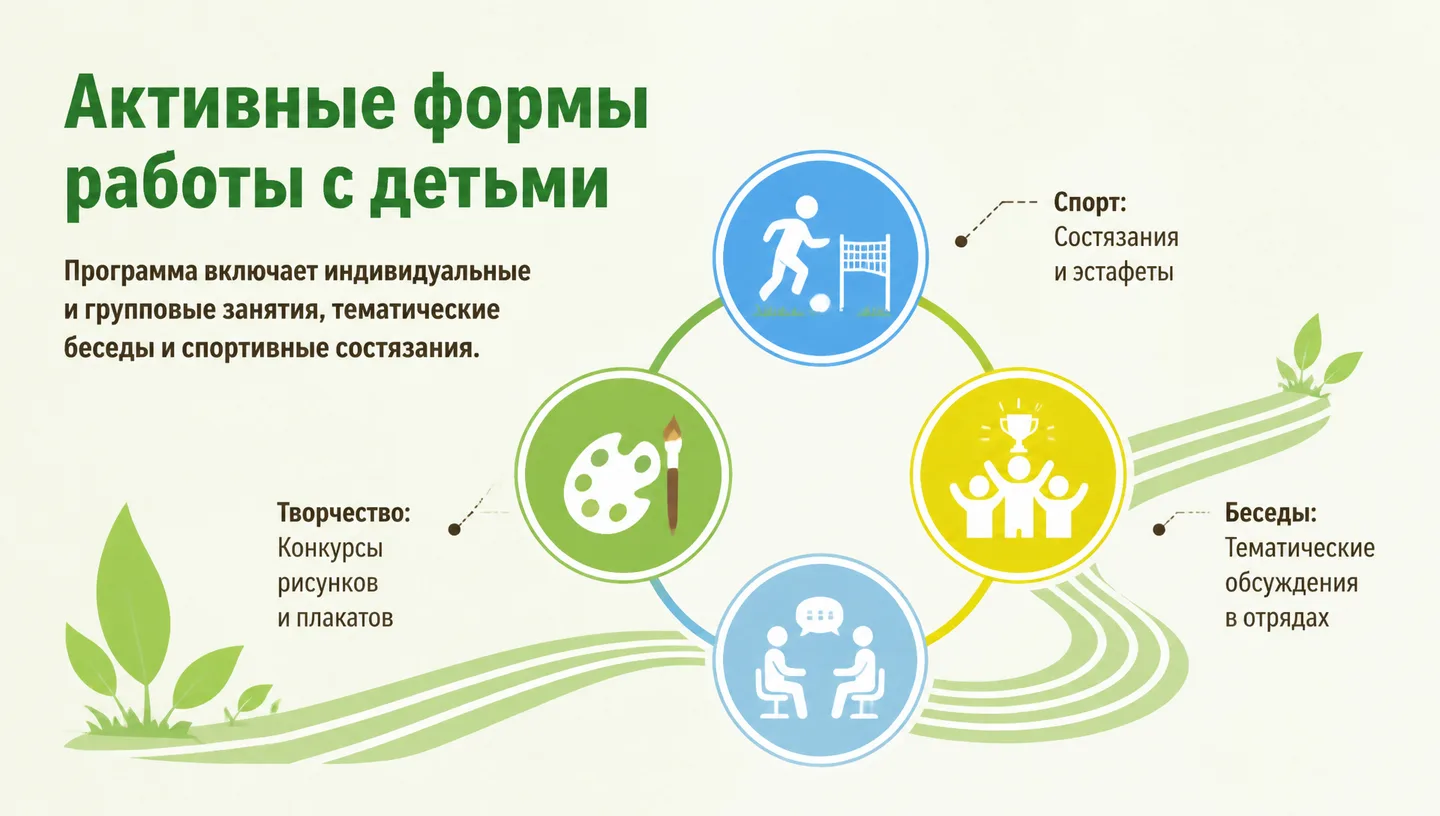 Активные формы работы с детьми

Программа включает индивидуальные и групповые занятия, тематические беседы и спортивные состязания.

Спорт:
Состязания
и эстафеты

Творчество:
Конкурсы
рисунков
и плакатов

Беседы:
Тематические
обсуждения
в отрядах